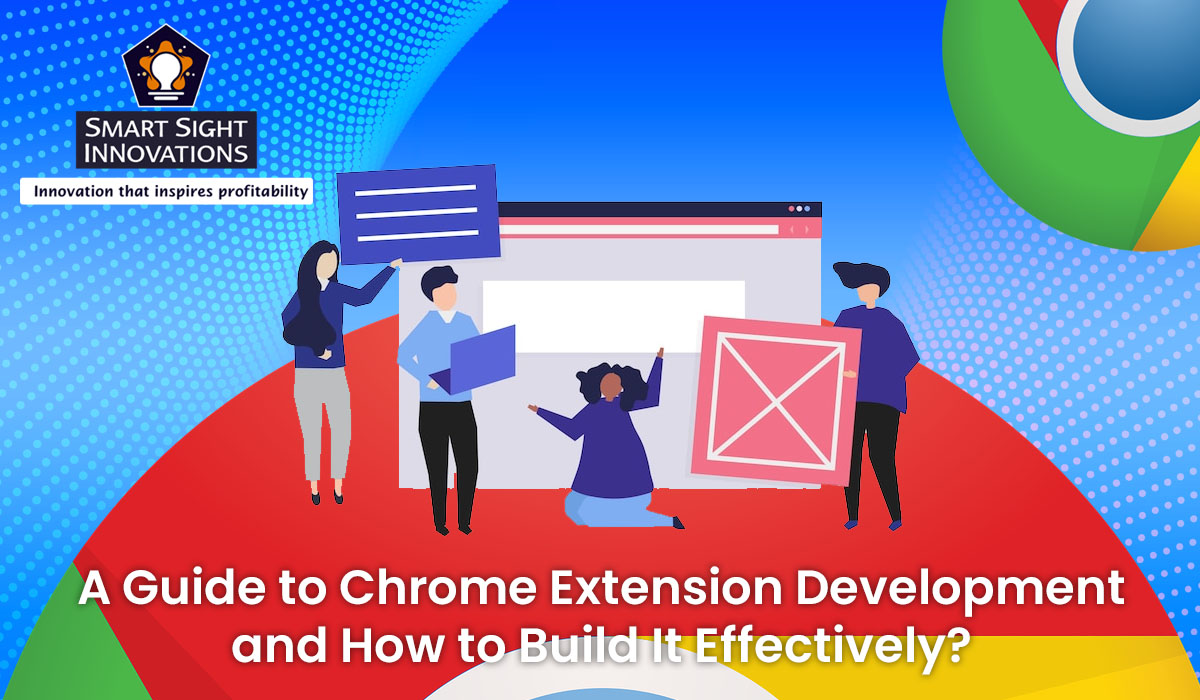 SMART SIGHT INNOVATIONS

Innovation that inspires profitability

A Guide to Chrome Extension Development and How to Build It Effectively?